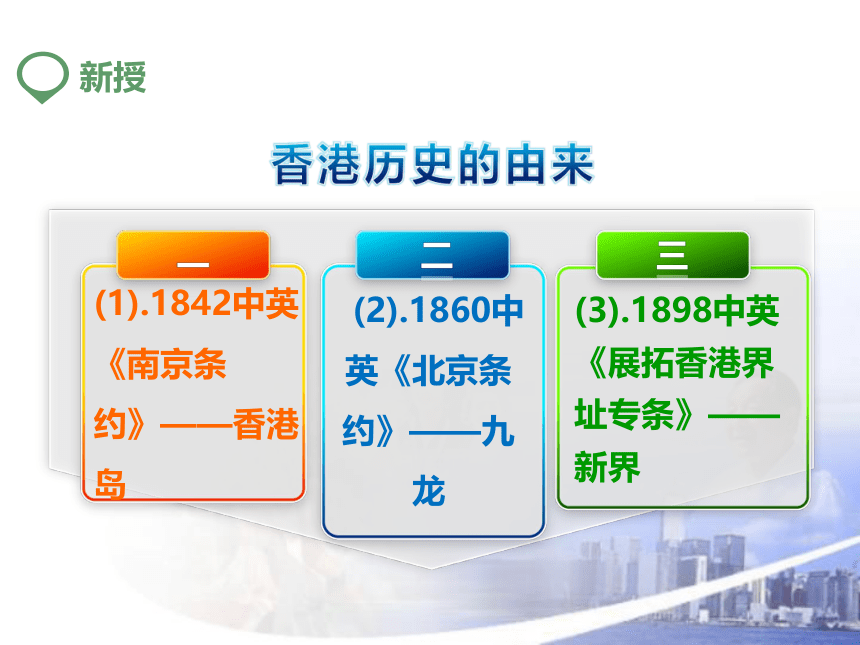 新授

香港历史的由来

一

(1).1842中英《南京条约》——香港岛

二

(2).1860中英《北京条约》——九龙

三

(3).1898中英《展拓香港界址专条》——新界